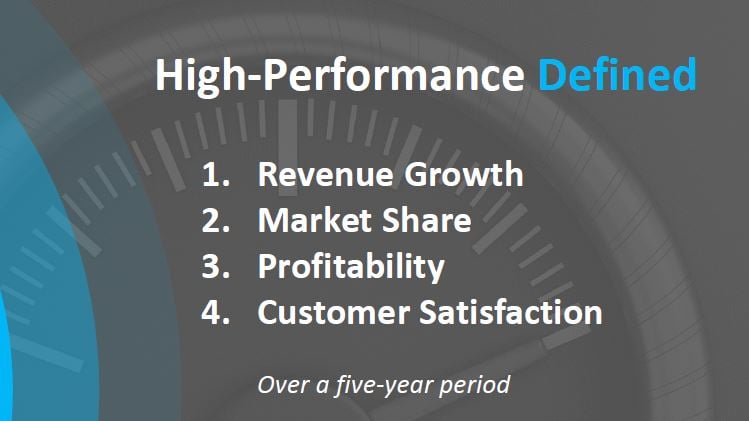 High-Performance Defined

1. Revenue Growth
2. Market Share
3. Profitability
4. Customer Satisfaction

Over a five-year period